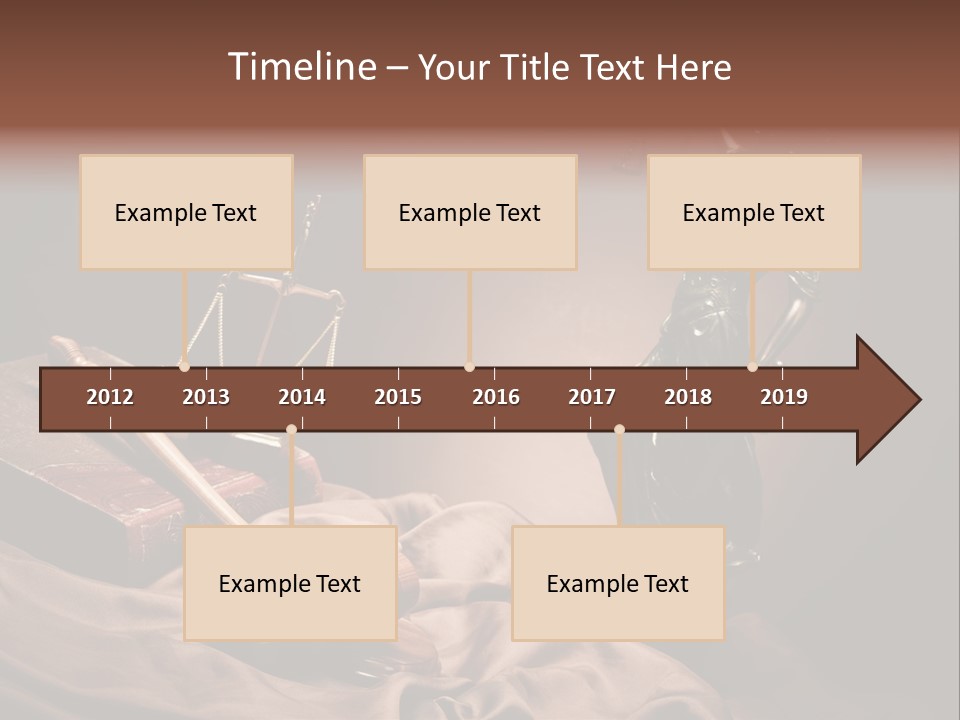 Timeline – Your Title Text Here

Example Text

Example Text

Example Text

2012 2013 2014 2015 2016 2017 2018 2019

Example Text

Example Text